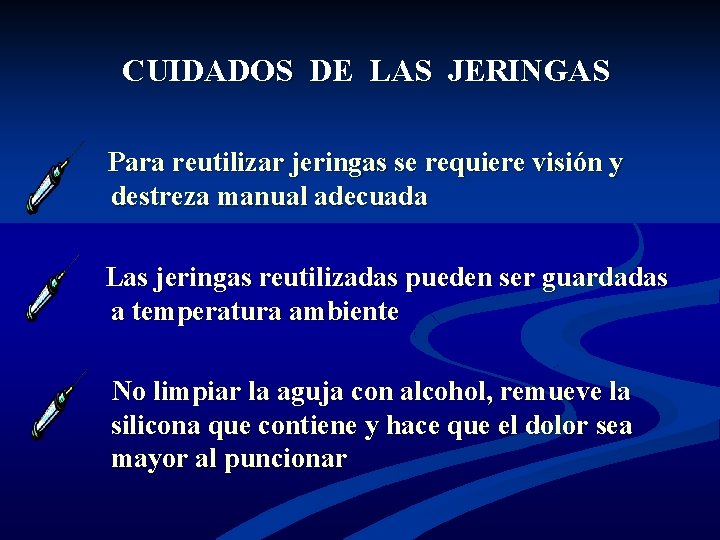 CUIDADOS DE LAS JERINGAS

Para reutilizar jeringas se requiere visión y destreza manual adecuada

Las jeringas reutilizadas pueden ser guardadas a temperatura ambiente

No limpiar la aguja con alcohol, remueve la silicona que contiene y hace que el dolor sea mayor al puncionar